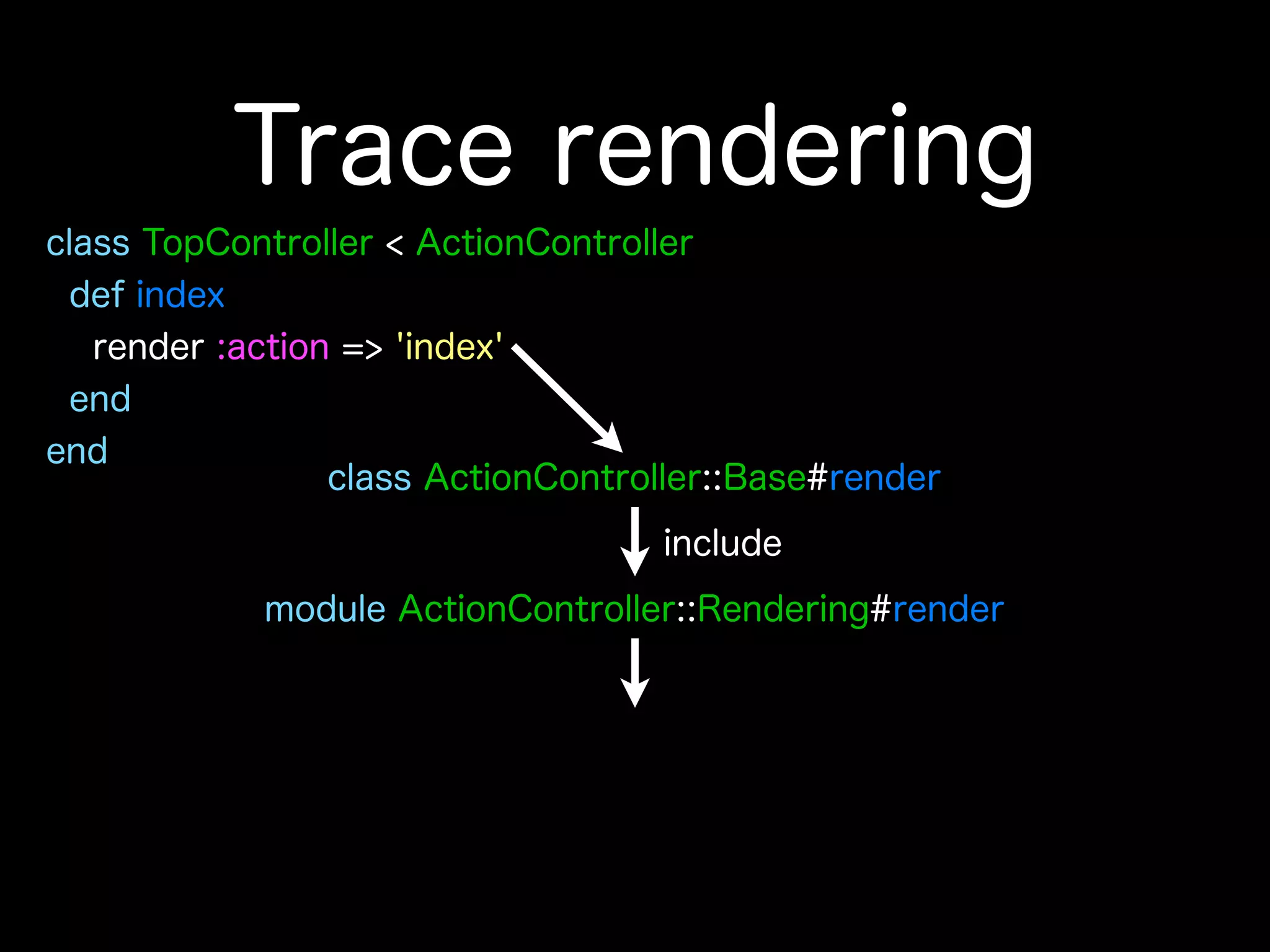 Trace rendering

class TopController < ActionController
  def index
    render :action => 'index'
  end
end

class ActionController::Base#render

include

module ActionController::Rendering#render